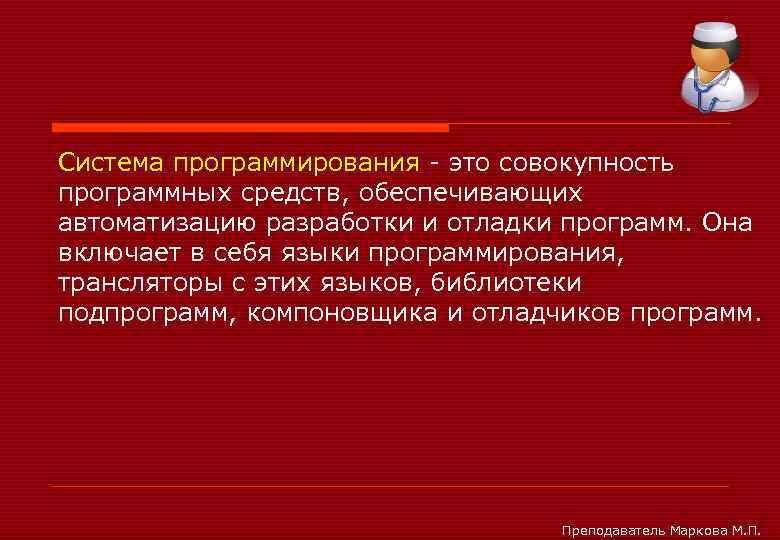 Система программирования - это совокупность программных средств, обеспечивающих автоматизацию разработки и отладки программ. Она включает в себя языки программирования, трансляторы с этих языков, библиотеки подпрограмм, компоновщика и отладчиков программ.

Преподаватель Маркова М.П.